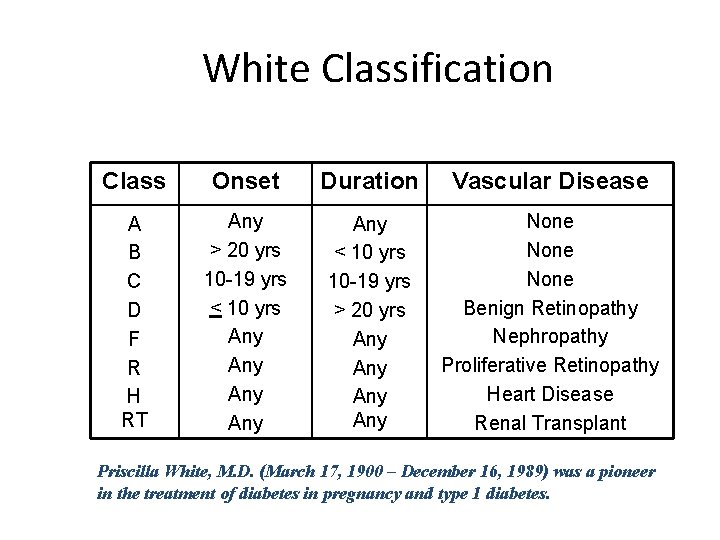 White Classification

| Class | Onset | Duration | Vascular Disease |
|---|---|---|---|
| A | Any | Any | None |
| B | > 20 yrs | < 10 yrs | None |
| C | 10-19 yrs | 10-19 yrs | None |
| D | $\leq$ 10 yrs | > 20 yrs | Benign Retinopathy |
| F | Any | Any | Nephropathy |
| R | Any | Any | Proliferative Retinopathy |
| H | Any | Any | Heart Disease |
| RT | Any | Any | Renal Transplant |

Priscilla White, M.D. (March 17, 1900 – December 16, 1989) was a pioneer in the treatment of diabetes in pregnancy and type 1 diabetes.